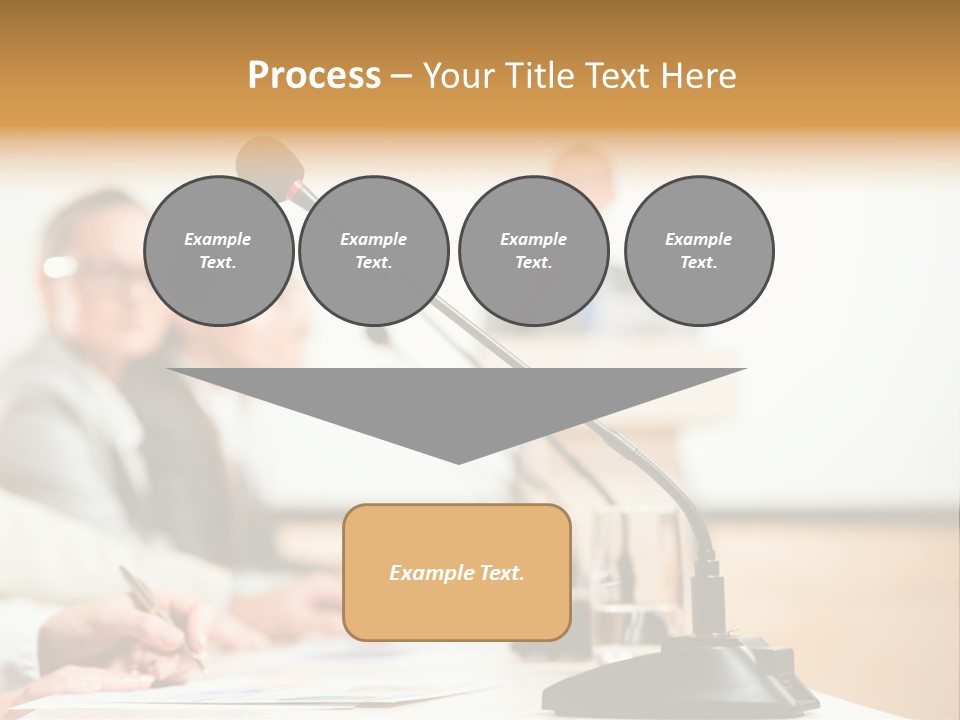 Process – Your Title Text Here

Example Text.

Example Text.

Example Text.

Example Text.

Example Text.